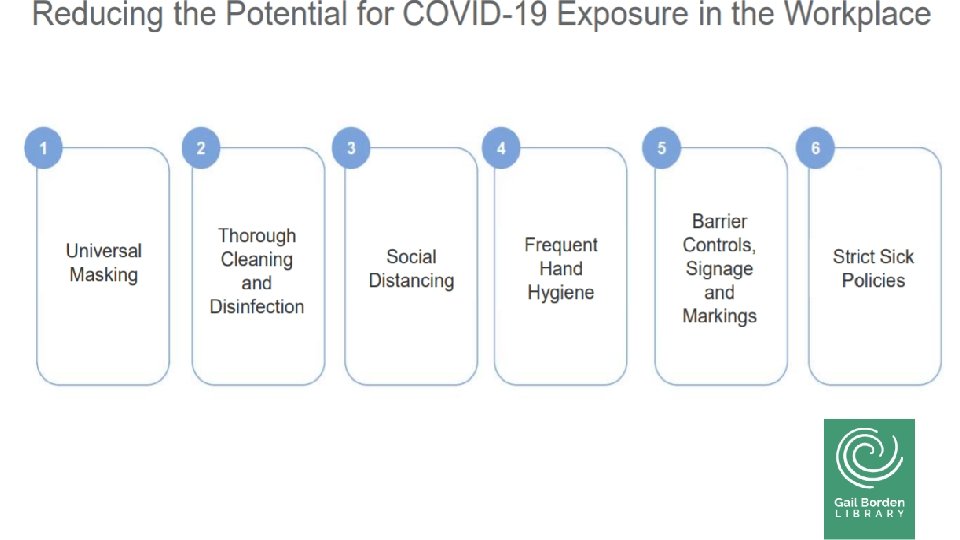 Reducing the Potential for COVID-19 Exposure in the Workplace

1

Universal Masking

2

Thorough Cleaning and Disinfection

3

Social Distancing

4

Frequent Hand Hygiene

5

Barrier Controls, Signage and Markings

6

Strict Sick Policies

Gail Borden LIBRARY